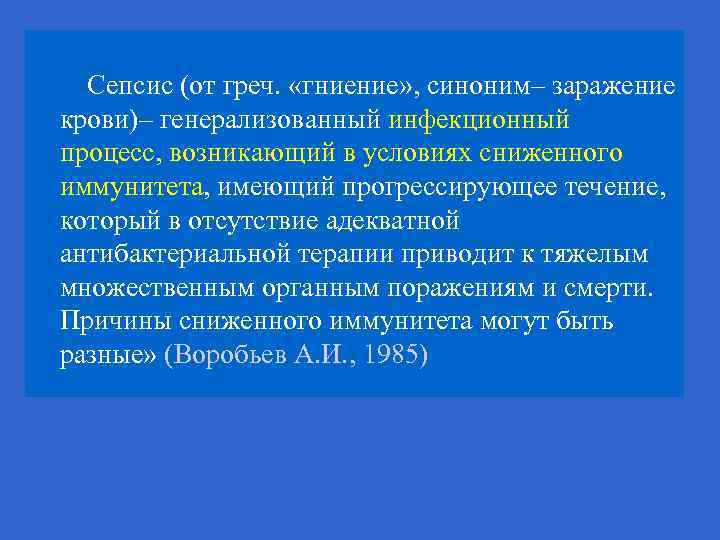 Сепсис (от греч. «гниение», синоним– заражение крови)– генерализованный инфекционный процесс, возникающий в условиях сниженного иммунитета, имеющий прогрессирующее течение, который в отсутствие адекватной антибактериальной терапии приводит к тяжелым множественным органным поражениям и смерти. Причины сниженного иммунитета могут быть разные» (Воробьев А.И., 1985)